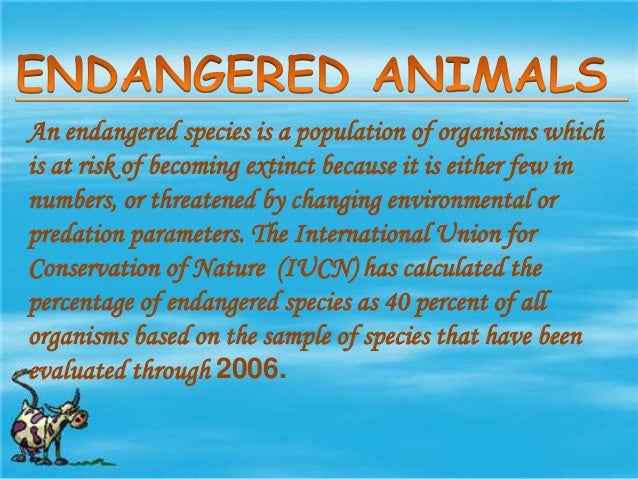 ENDANGERED ANIMALS

An endangered species is a population of organisms which is at risk of becoming extinct because it is either few in numbers, or threatened by changing environmental or predation parameters. The International Union for Conservation of Nature (IUCN) has calculated the percentage of endangered species as 40 percent of all organisms based on the sample of species that have been evaluated through 2006.